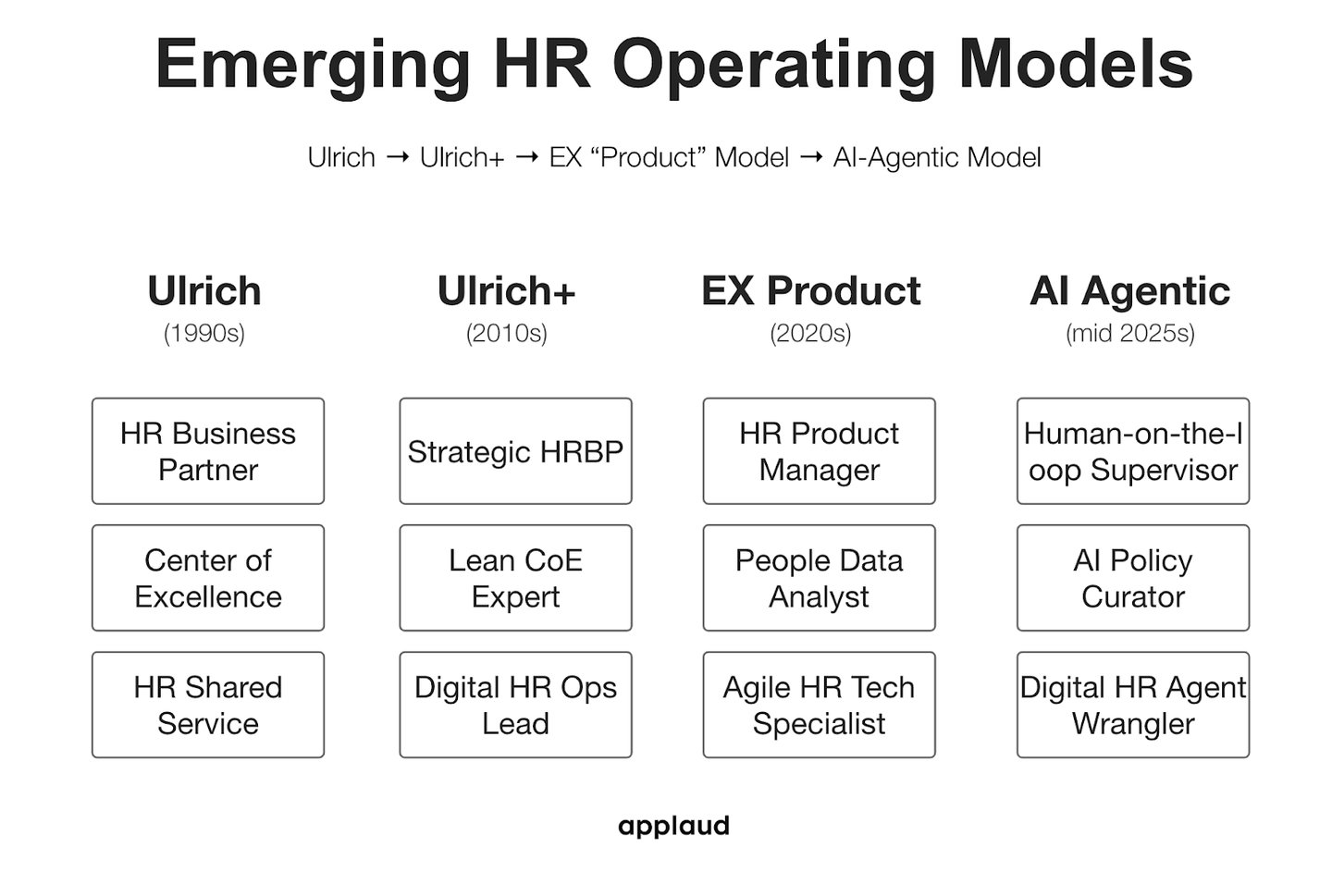 Emerging HR Operating Models

Ulrich → Ulrich+ → EX "Product" Model → AI-Agentic Model

Ulrich
(1990s)

HR Business Partner

Center of Excellence

HR Shared Service

Ulrich+
(2010s)

Strategic HRBP

Lean CoE Expert

Digital HR Ops Lead

EX Product
(2020s)

HR Product Manager

People Data Analyst

Agile HR Tech Specialist

AI Agentic
(mid 2025s)

Human-on-the-loop Supervisor

AI Policy Curator

Digital HR Agent Wrangler

applaud